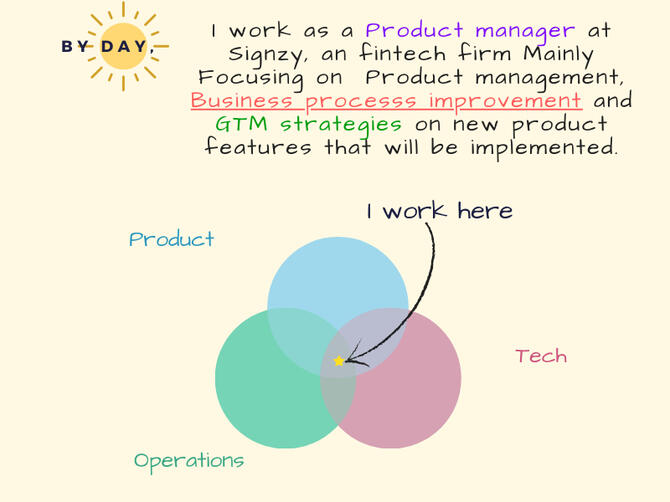 BY DAY,

I work as a Product manager at Signzy, an fintech firm Mainly Focusing on Product management, Business processs improvement and GTM strategies on new product features that will be implemented.

I work here

Product

Tech

Operations